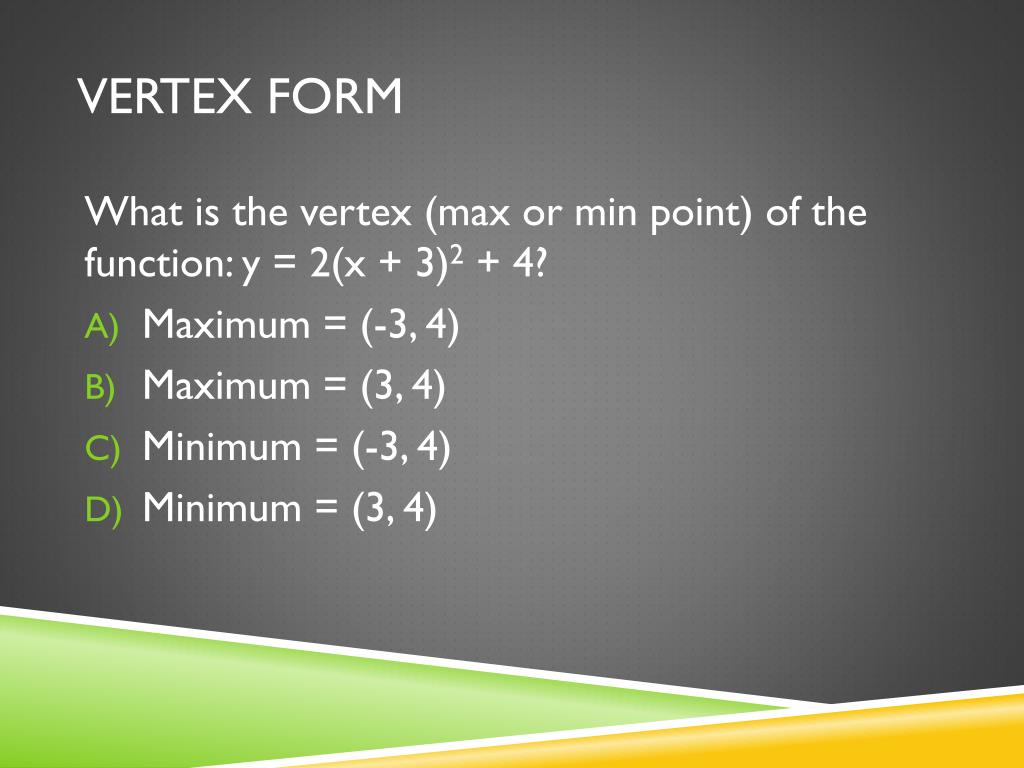 VERTEX FORM

What is the vertex (max or min point) of the function: $y = 2(x + 3)^2 + 4$?

A) Maximum = (-3, 4)
B) Maximum = (3, 4)
C) Minimum = (-3, 4)
D) Minimum = (3, 4)